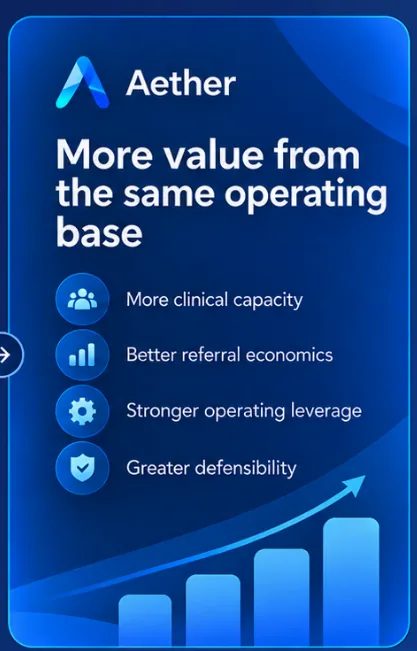 Aether

More value from the same operating base

More clinical capacity

Better referral economics

Stronger operating leverage

Greater defensibility